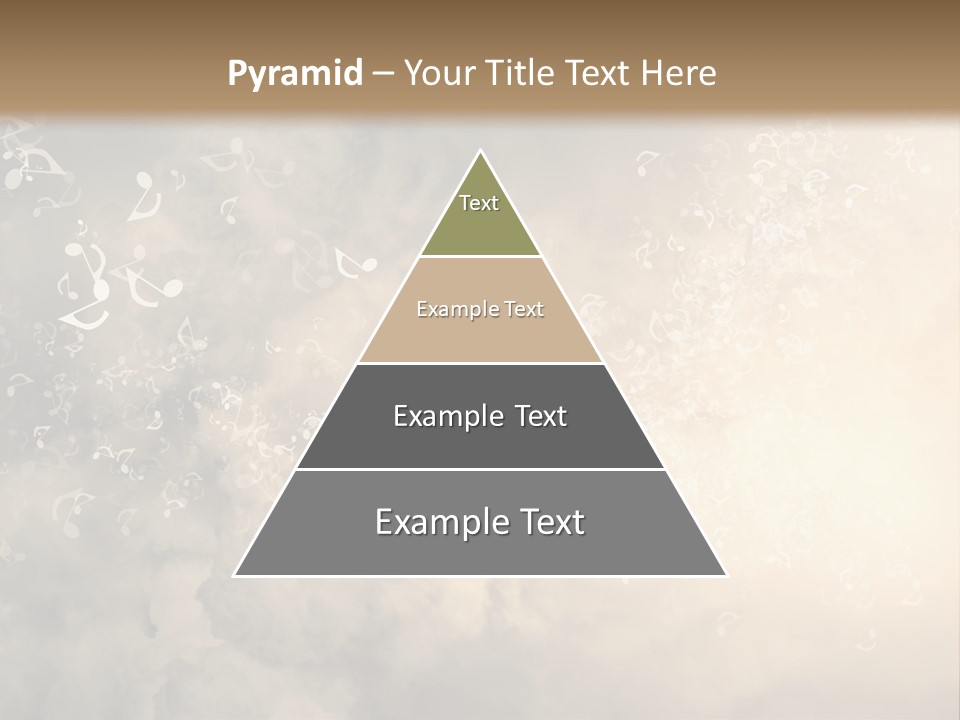 Pyramid – Your Title Text Here

Text

Example Text

Example Text

Example Text